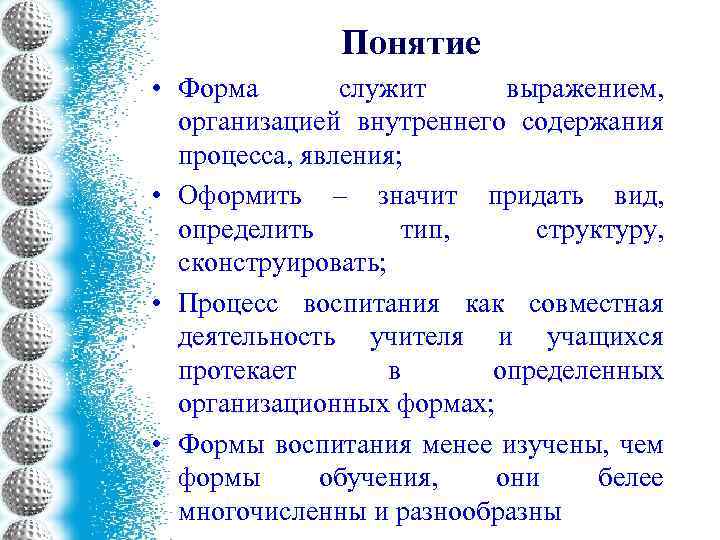 Понятие

• Форма служит выражением, организацией внутреннего содержания процесса, явления;

• Оформить – значит придать вид, определить тип, структуру, сконструировать;

• Процесс воспитания как совместная деятельность учителя и учащихся протекает в определенных организационных формах;

• Формы воспитания менее изучены, чем формы обучения, они белее многочисленны и разнообразны